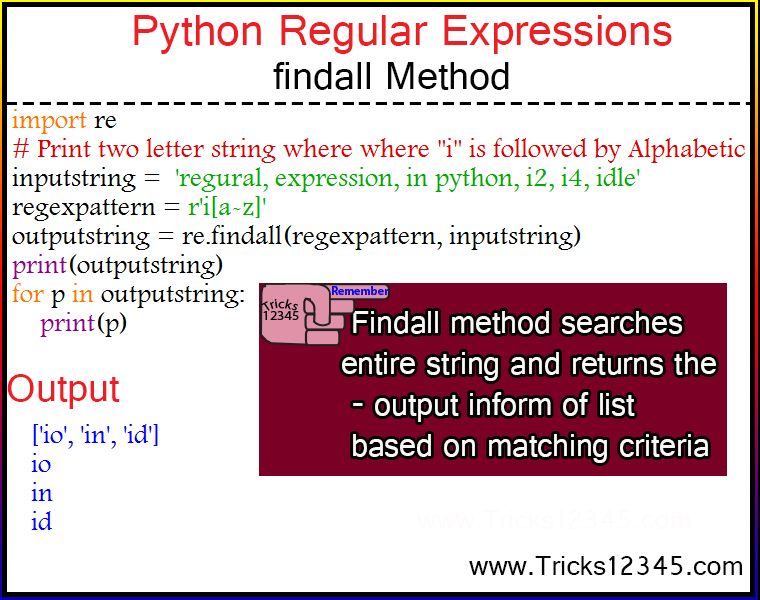 Python Regular Expressions
findall Method

import re
# Print two letter string where where "i" is followed by Alphabetic
inputstring = 'regural, expression, in python, i2, i4, idle'
regexpattern = r'i[a-z]'
outputstring = re.findall(regexpattern, inputstring)
print(outputstring)
for p in outputstring:
    print(p)

Tricks 12345
Remember
Findall method searches entire string and returns the - output inform of list based on matching criteria

Output
['io', 'in', 'id']
io
in
id

www.Tricks12345.com

www.Tricks12345.com